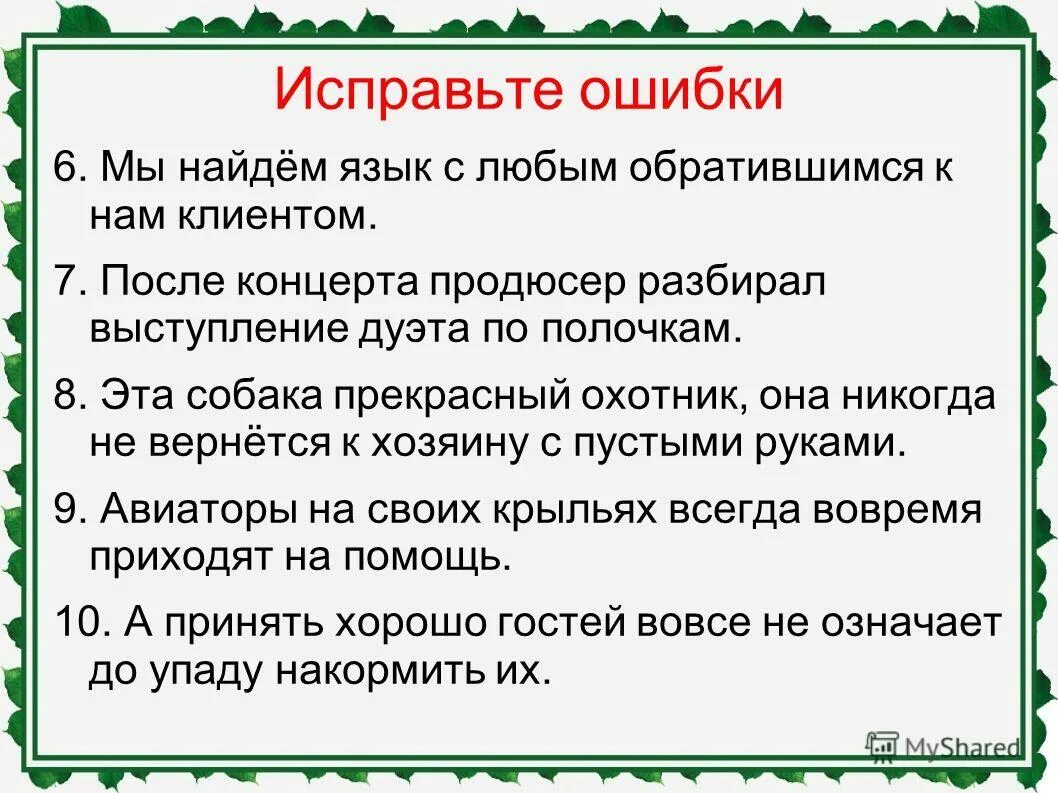 Исправьте ошибки

6. Мы найдём язык с любым обратившимся к нам клиентом.

7. После концерта продюсер разбирал выступление дуэта по полочкам.

8. Эта собака прекрасный охотник, она никогда не вернётся к хозяину с пустыми руками.

9. Авиаторы на своих крыльях всегда вовремя приходят на помощь.

10. А принять хорошо гостей вовсе не означает до упаду накормить их.

MyShared